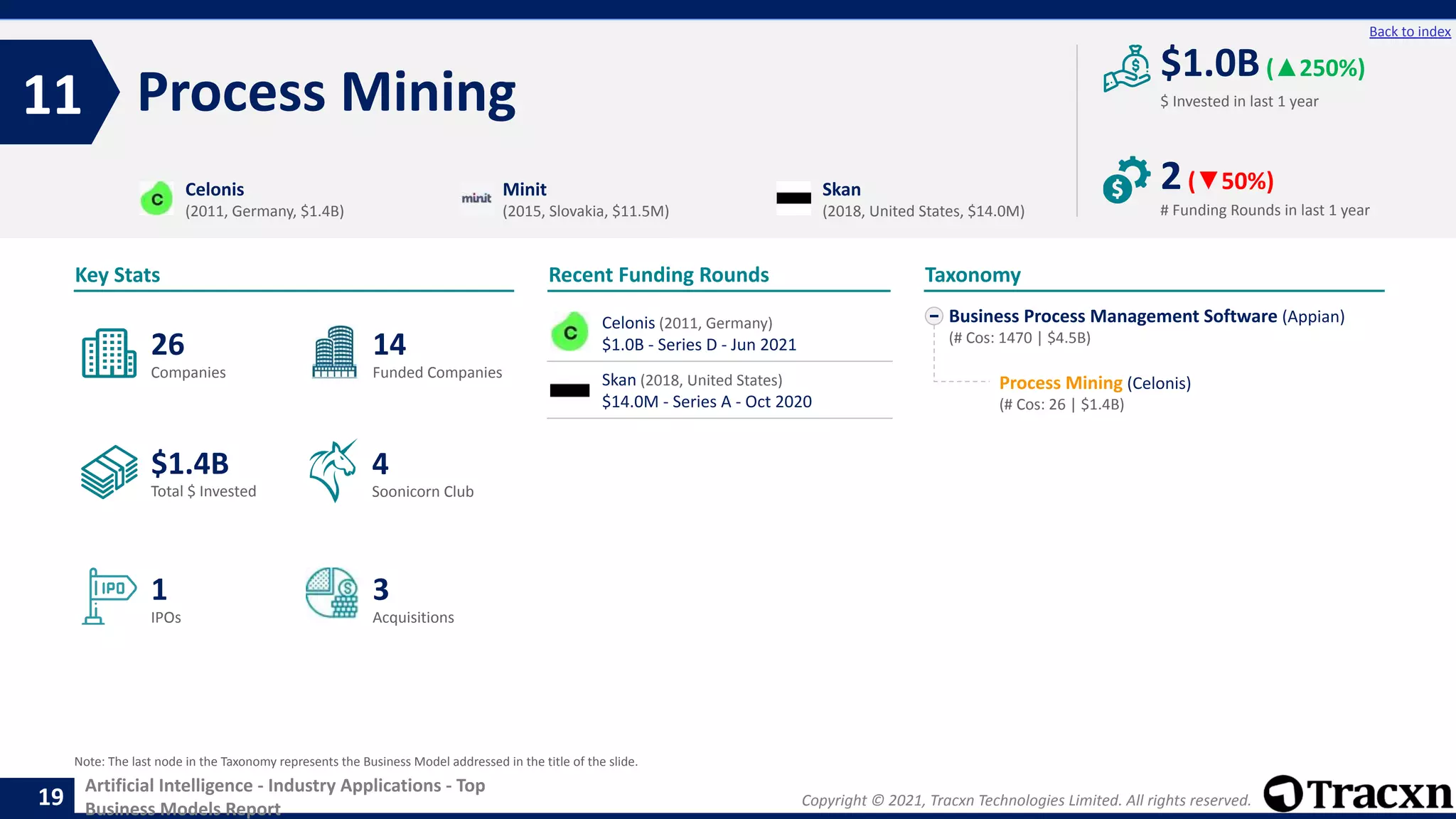 Back to index

11 Process Mining

$1.0B (▲250%)
$ Invested in last 1 year

2 (▼50%)
# Funding Rounds in last 1 year

C Celonis
(2011, Germany, $1.4B)

minit Minit
(2015, Slovakia, $11.5M)

Skan
(2018, United States, $14.0M)

Key Stats

26
Companies

14
Funded Companies

$1.4B
Total $ Invested

4
Soonicorn Club

IPO 1
IPOs

3
Acquisitions

Recent Funding Rounds

C Celonis (2011, Germany)
$1.0B - Series D - Jun 2021

Skan (2018, United States)
$14.0M - Series A - Oct 2020

Taxonomy

Business Process Management Software (Appian)
(# Cos: 1470 | $4.5B)

Process Mining (Celonis)
(# Cos: 26 | $1.4B)

Note: The last node in the Taxonomy represents the Business Model addressed in the title of the slide.

19 Artificial Intelligence - Industry Applications - Top Business Models Report

Copyright © 2021, Tracxn Technologies Limited. All rights reserved.

Tracxn